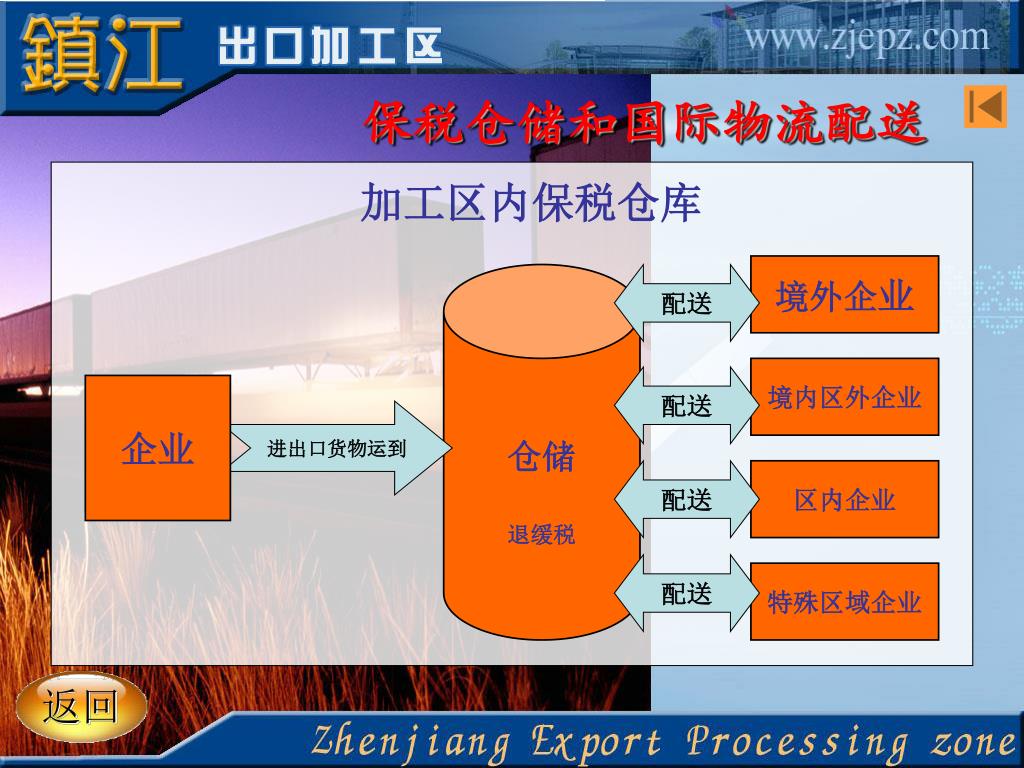 鎮江 出口加工区

www.zjepz.com

保税仓储和国际物流配送

加工区内保税仓库

企业

进出口货物运到

仓储

退缓税

配送

境外企业

配送

境内区外企业

配送

区内企业

配送

特殊区域企业

返回

Zhenjiang Export Processing zone